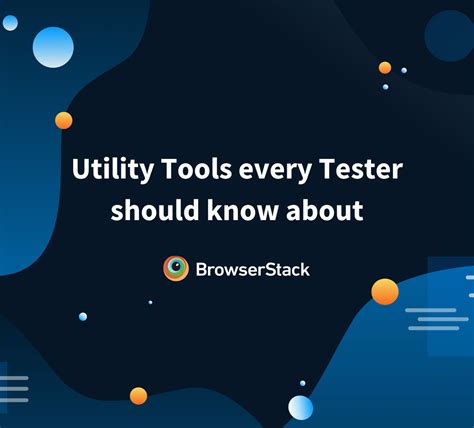 Utility Tools every Tester should know about

BrowserStack